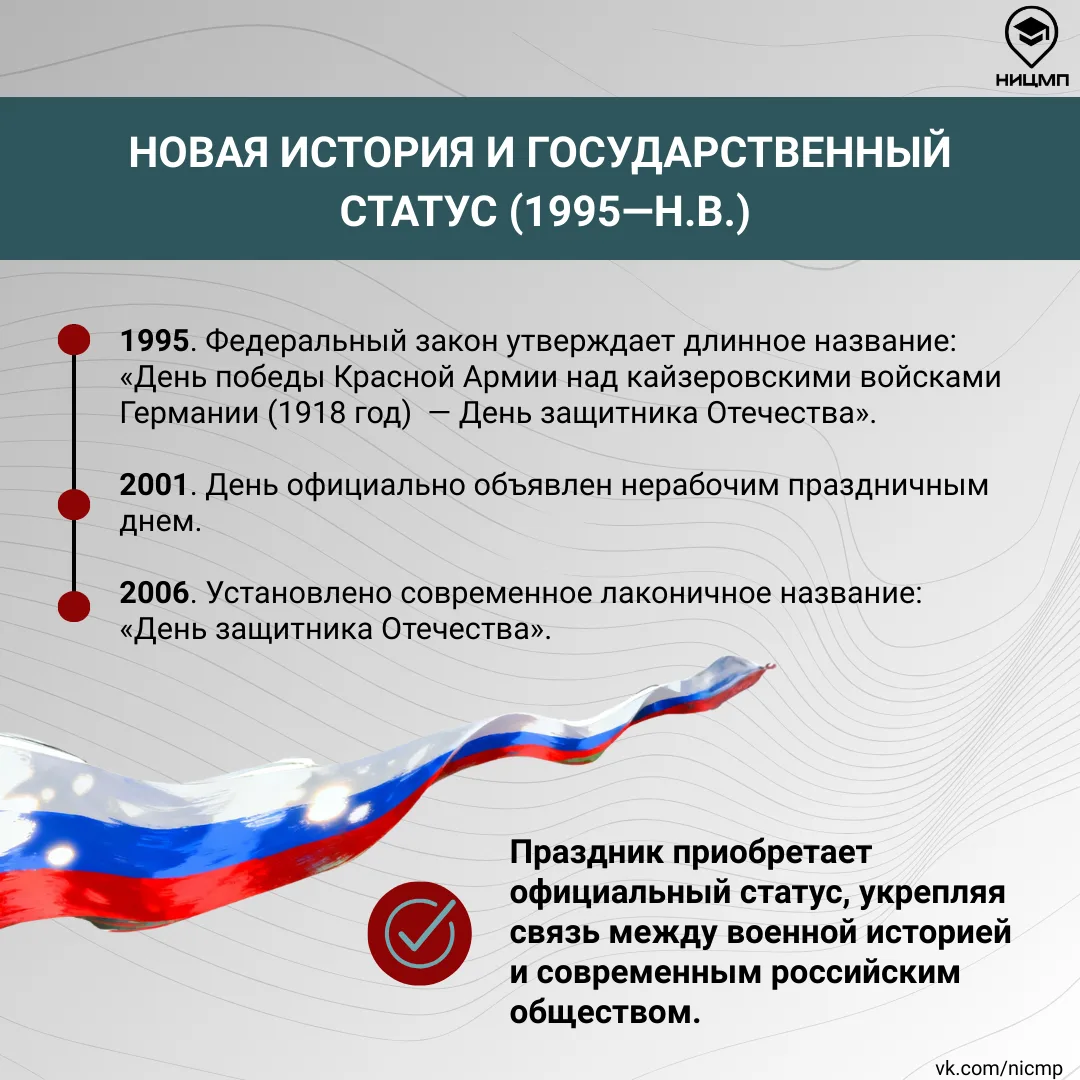 НИЦМП

НОВАЯ ИСТОРИЯ И ГОСУДАРСТВЕННЫЙ СТАТУС (1995—Н.В.)

1995. Федеральный закон утверждает длинное название: «День победы Красной Армии над кайзеровскими войсками Германии (1918 год) — День защитника Отечества».

2001. День официально объявлен нерабочим праздничным днем.

2006. Установлено современное лаконичное название: «День защитника Отечества».

Праздник приобретает официальный статус, укрепляя связь между военной историей и современным российским обществом.

vk.com/nicmp